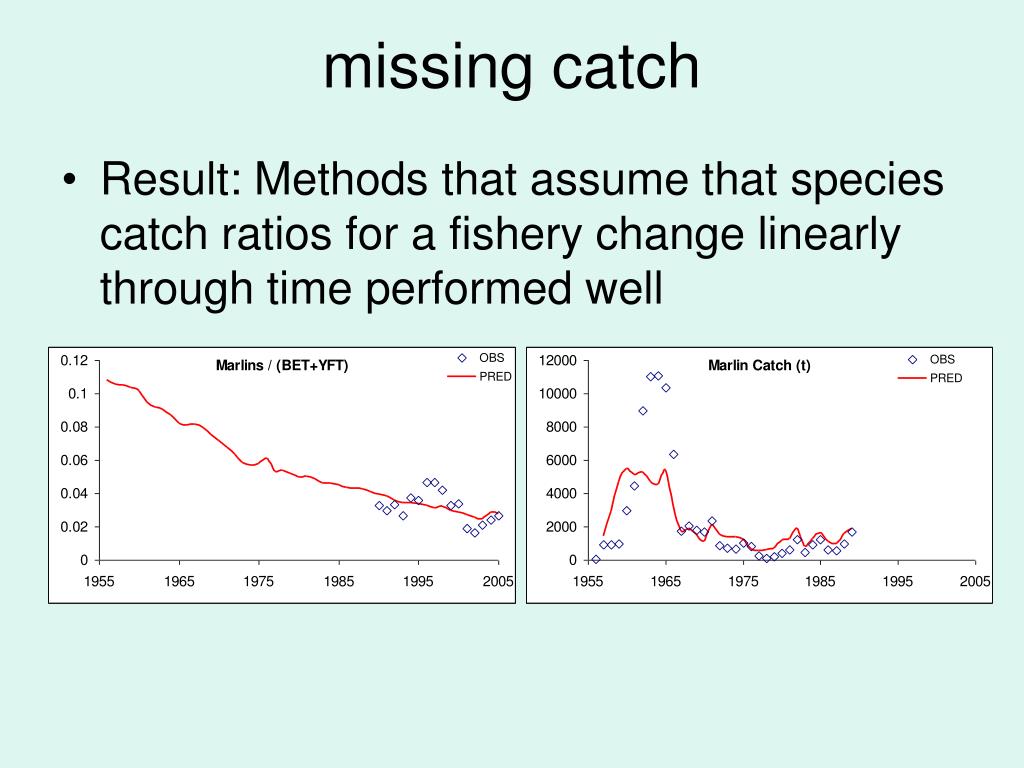 missing catch

• Result: Methods that assume that species catch ratios for a fishery change linearly through time performed well

Marlins / (BET+YFT)

OBS
PRED

0.12
0.1
0.08
0.06
0.04
0.02
0

1955 1965 1975 1985 1995 2005

Marlin Catch (t)

OBS
PRED

12000
10000
8000
6000
4000
2000
0

1955 1965 1975 1985 1995 2005